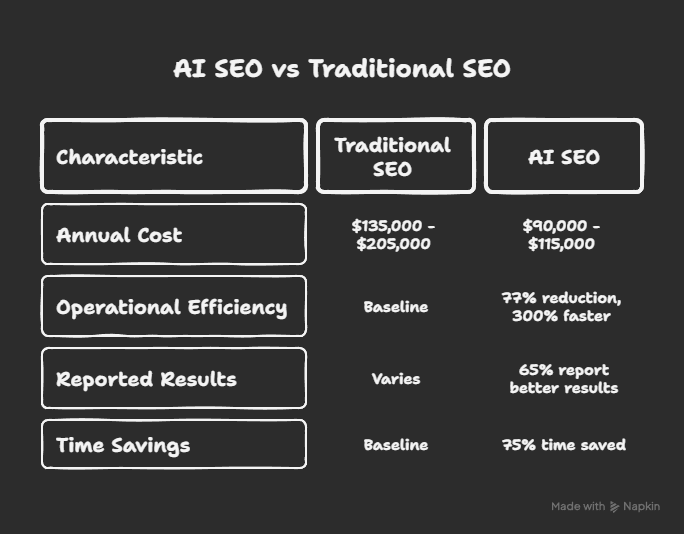 AI SEO vs Traditional SEO

| Characteristic | Traditional SEO | AI SEO |
|---|---|---|
| Annual Cost | \$135,000 - \$205,000 | \$90,000 - \$115,000 |
| Operational Efficiency | Baseline | 77% reduction, 300% faster |
| Reported Results | Varies | 65% report better results |
| Time Savings | Baseline | 75% time saved |

Made with Napkin